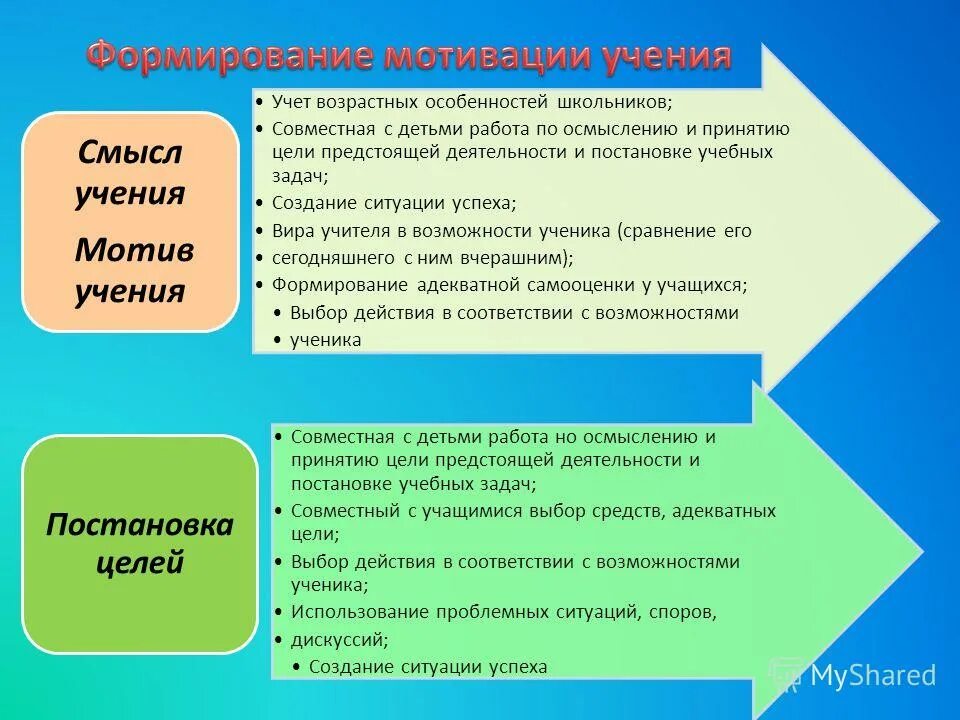 Формирование мотивации учения

Смысл учения

Мотив учения

• Учет возрастных особенностей школьников;
• Совместная с детьми работа по осмыслению и принятию цели предстоящей деятельности и постановке учебных задач;
• Создание ситуации успеха;
• Вира учителя в возможности ученика (сравнение его
• сегодняшнего с ним вчерашним);
• Формирование адекватной самооценки у учащихся;
• Выбор действия в соответствии с возможностями
• ученика

Постановка целей

• Совместная с детьми работа но осмыслению и принятию цели предстоящей деятельности и постановке учебных задач;
• Совместный с учащимися выбор средств, адекватных цели;
• Выбор действия в соответствии с возможностями ученика;
• Использование проблемных ситуаций, споров,
• дискуссий;
• Создание ситуации успеха

MyShared